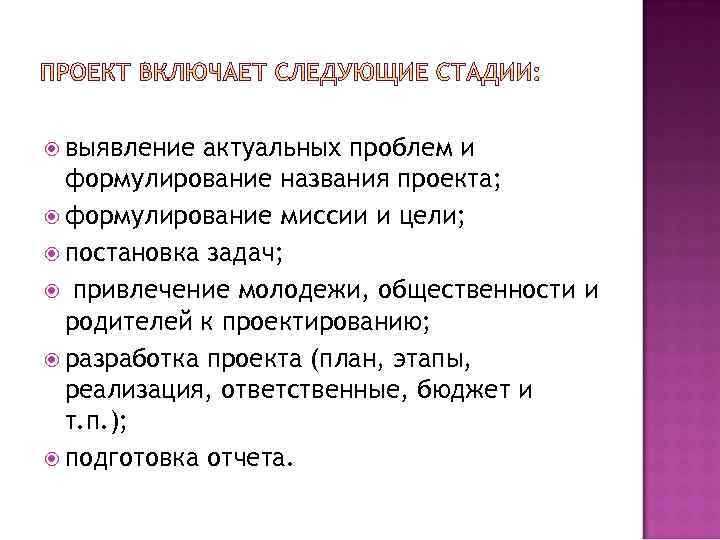 ПРОЕКТ ВКЛЮЧАЕТ СЛЕДУЮЩИЕ СТАДИИ:

выявление актуальных проблем и формулирование названия проекта;

формулирование миссии и цели;

постановка задач;

привлечение молодежи, общественности и родителей к проектированию;

разработка проекта (план, этапы, реализация, ответственные, бюджет и т.п.);

подготовка отчета.